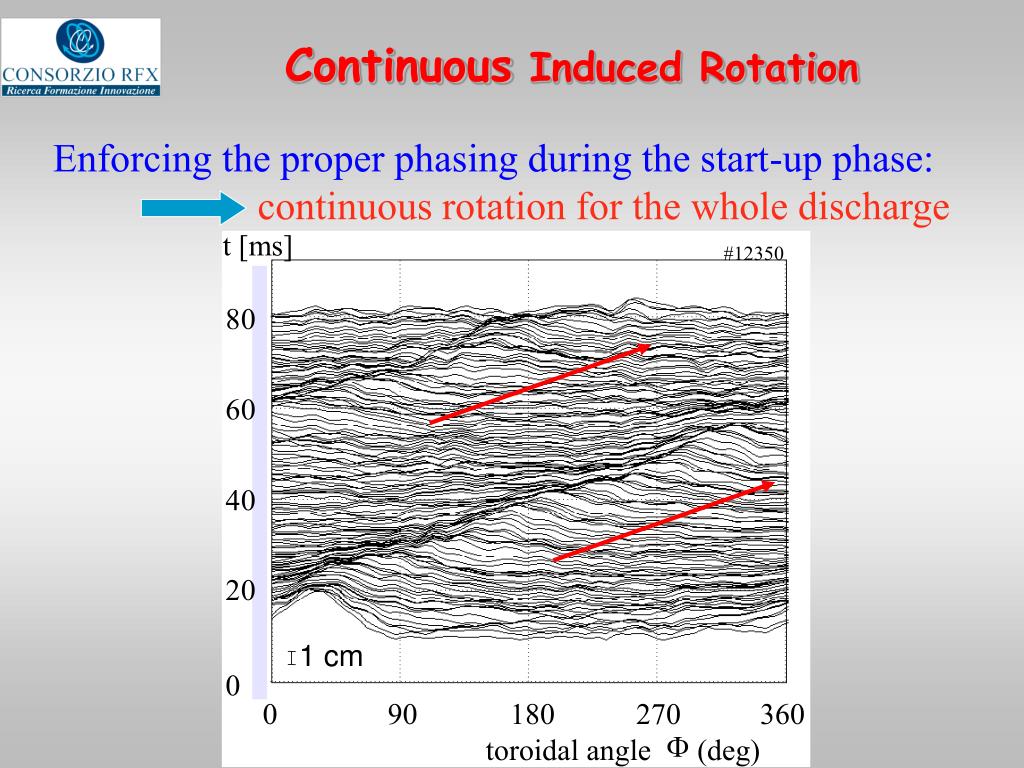 CONSORZIO RFX
Ricerca Formazione Innovazione

Continuous Induced Rotation

Enforcing the proper phasing during the start-up phase:

continuous rotation for the whole discharge

t [ms]

#12350

80

60

40

20

0

1 cm

0 90 180 270 360

toroidal angle $\Phi$ (deg)